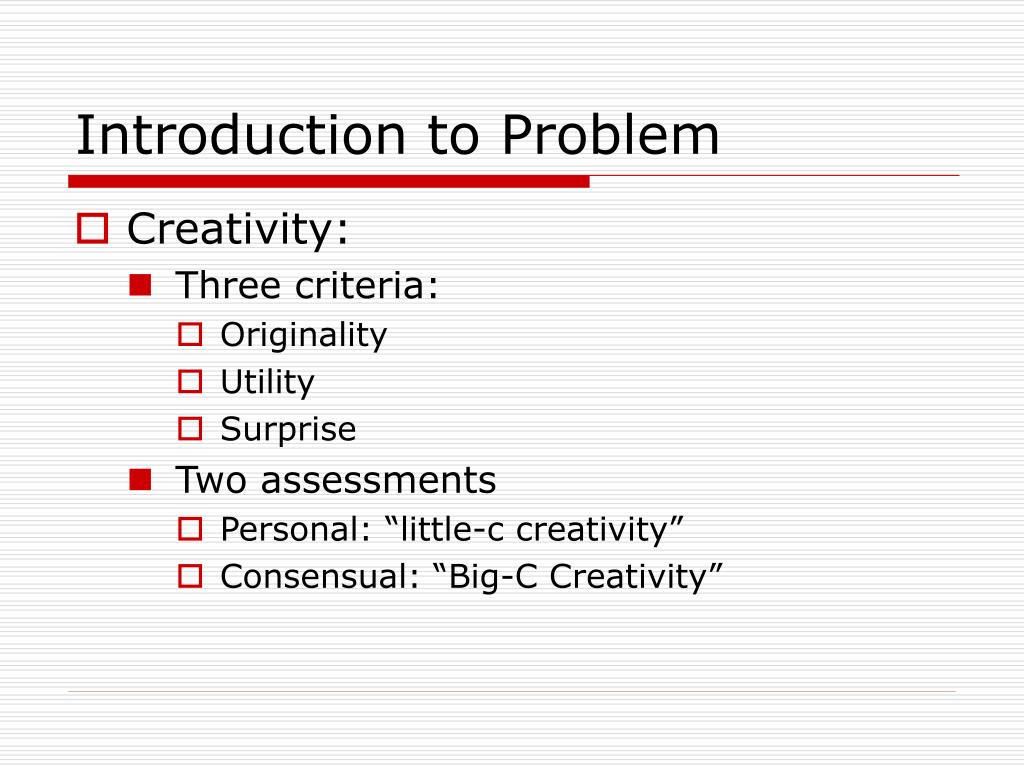 Introduction to Problem

Creativity:

Three criteria:

Originality

Utility

Surprise

Two assessments

Personal: “little-c creativity”

Consensual: “Big-C Creativity”